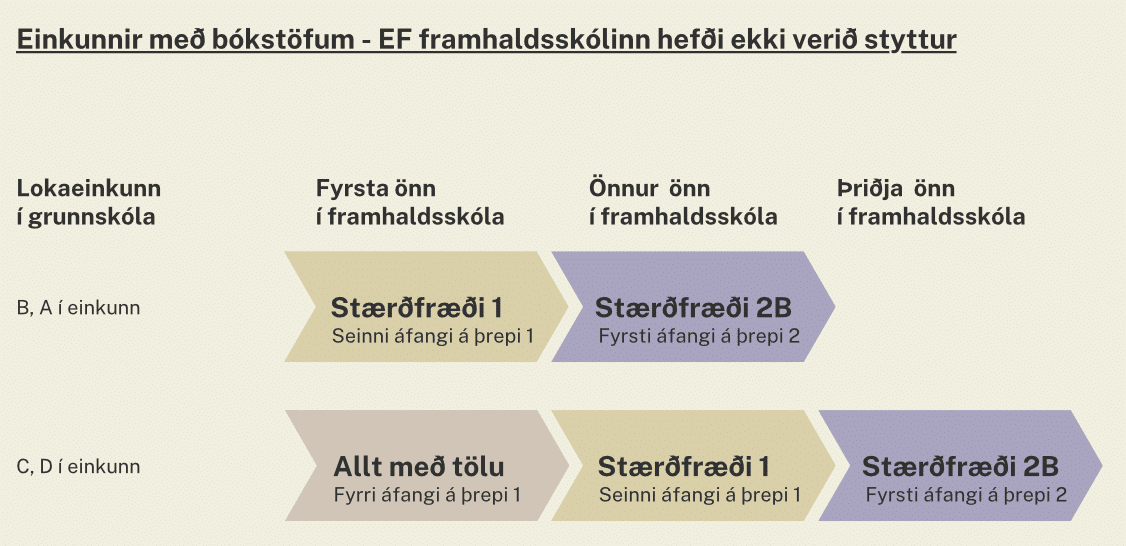 Einkunnir með bókstöfum - EF framhaldsskólinn hefði ekki verið styttur

Lokaeinkunn í grunnskóla

Fyrsta önn í framhaldsskóla

Önnur önn í framhaldsskóla

Þriðja önn í framhaldsskóla

B, A í einkunn

Stærðfræði 1
Seinni áfangi á þrepi 1

Stærðfræði 2B
Fyrsti áfangi á þrepi 2

C, D í einkunn

Allt með tölu
Fyrri áfangi á þrepi 1

Stærðfræði 1
Seinni áfangi á þrepi 1

Stærðfræði 2B
Fyrsti áfangi á þrepi 2